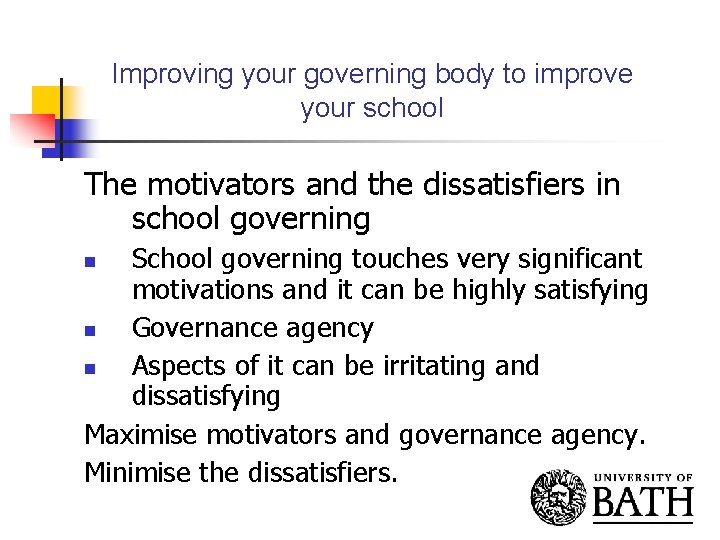 Improving your governing body to improve your school

The motivators and the dissatisfiers in school governing

- School governing touches very significant motivations and it can be highly satisfying
- Governance agency
- Aspects of it can be irritating and dissatisfying

Maximise motivators and governance agency.

Minimise the dissatisfiers.

UNIVERSITY OF BATH